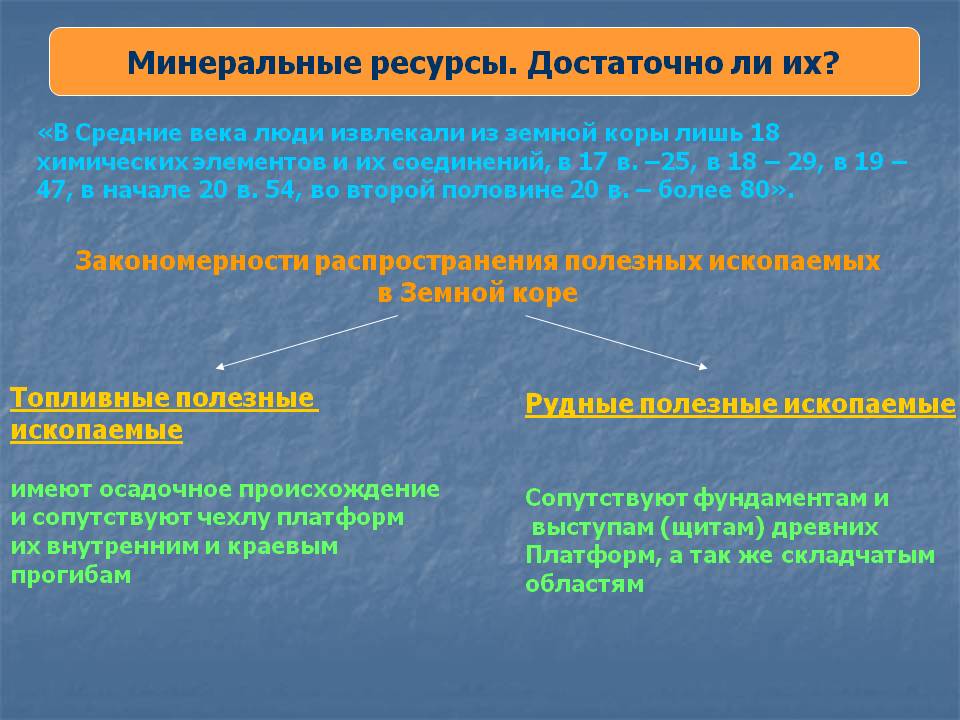 Минеральные ресурсы. Достаточно ли их?

«В Средние века люди извлекали из земной коры лишь 18 химических элементов и их соединений, в 17 в. –25, в 18 – 29, в 19 – 47, в начале 20 в. 54, во второй половине 20 в. – более 80».

Закономерности распространения полезных ископаемых в Земной коре

Топливные полезные ископаемые

имеют осадочное происхождение и сопутствуют чехлу платформ их внутренним и краевым прогибам

Рудные полезные ископаемые

Сопутствуют фундаментам и выступам (щитам) древних Платформ, а так же складчатым областям